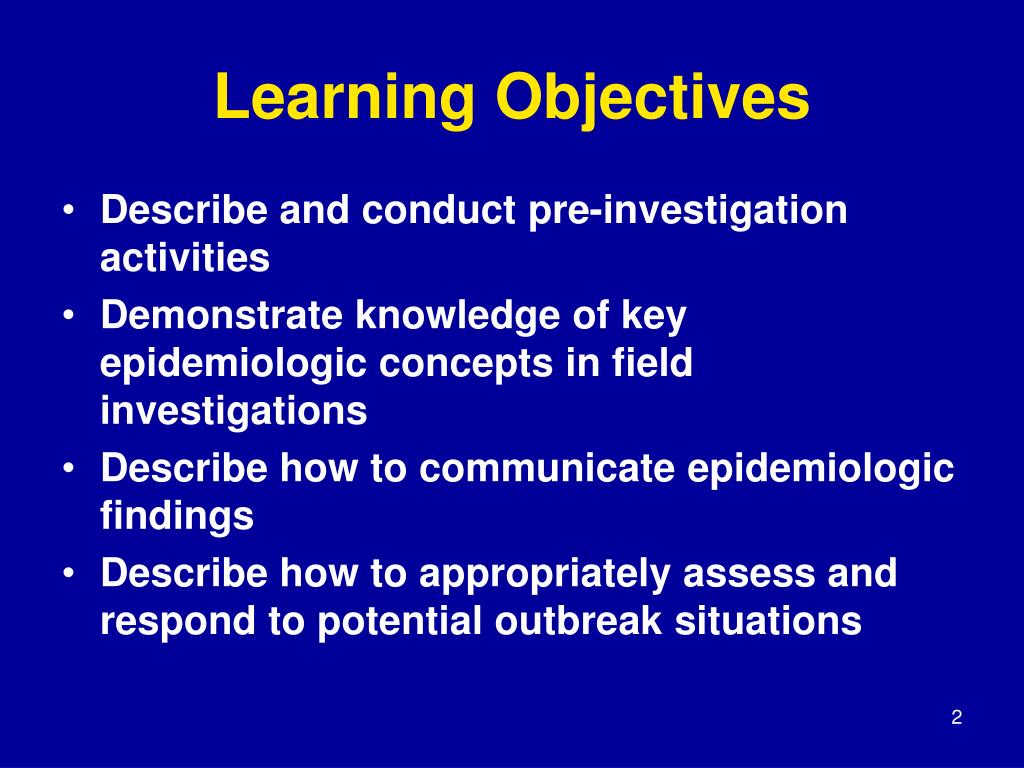 Learning Objectives

• Describe and conduct pre-investigation activities
• Demonstrate knowledge of key epidemiologic concepts in field investigations
• Describe how to communicate epidemiologic findings
• Describe how to appropriately assess and respond to potential outbreak situations

2